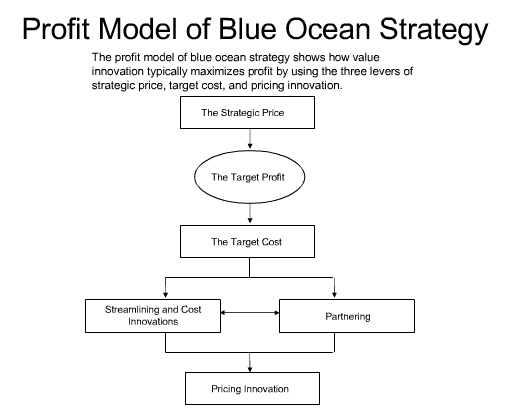 Profit Model of Blue Ocean Strategy

The profit model of blue ocean strategy shows how value innovation typically maximizes profit by using the three levers of strategic price, target cost, and pricing innovation.

The Strategic Price

The Target Profit

The Target Cost

Streamlining and Cost Innovations

Partnering

Pricing Innovation